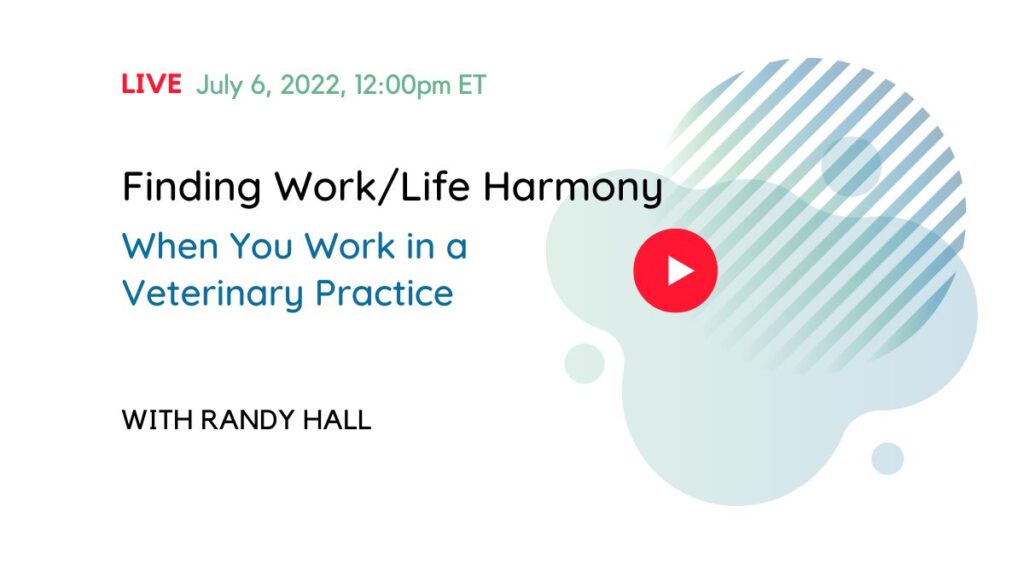 LIVE July 6, 2022, 12:00pm ET

Finding Work/Life Harmony

When You Work in a Veterinary Practice

WITH RANDY HALL